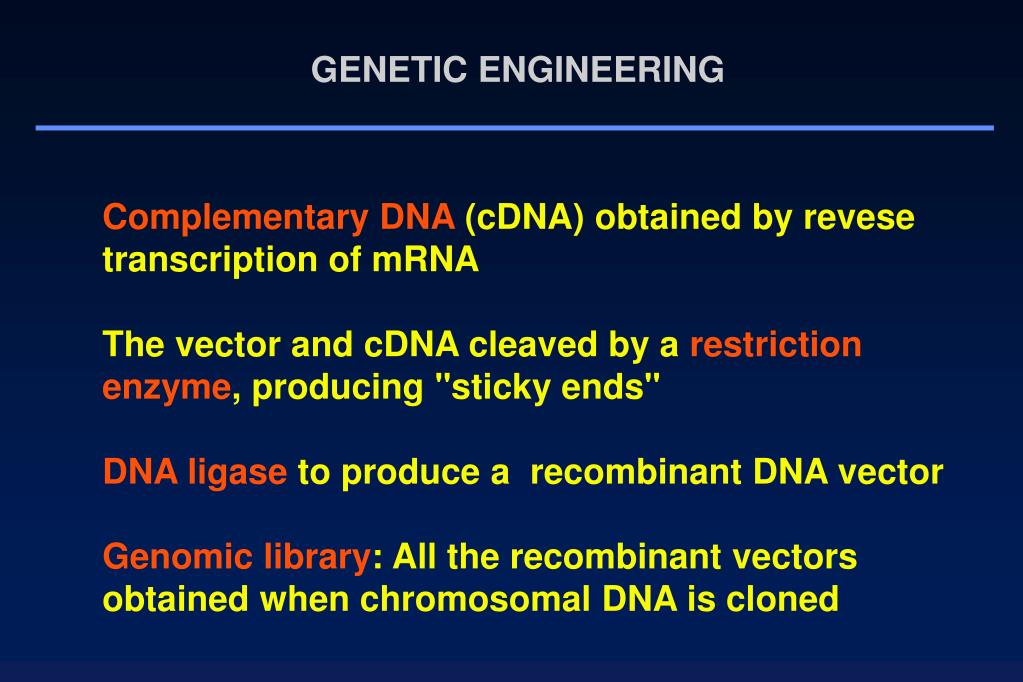 GENETIC ENGINEERING

Complementary DNA (cDNA) obtained by revese transcription of mRNA

The vector and cDNA cleaved by a restriction enzyme, producing "sticky ends"

DNA ligase to produce a recombinant DNA vector

Genomic library: All the recombinant vectors obtained when chromosomal DNA is cloned